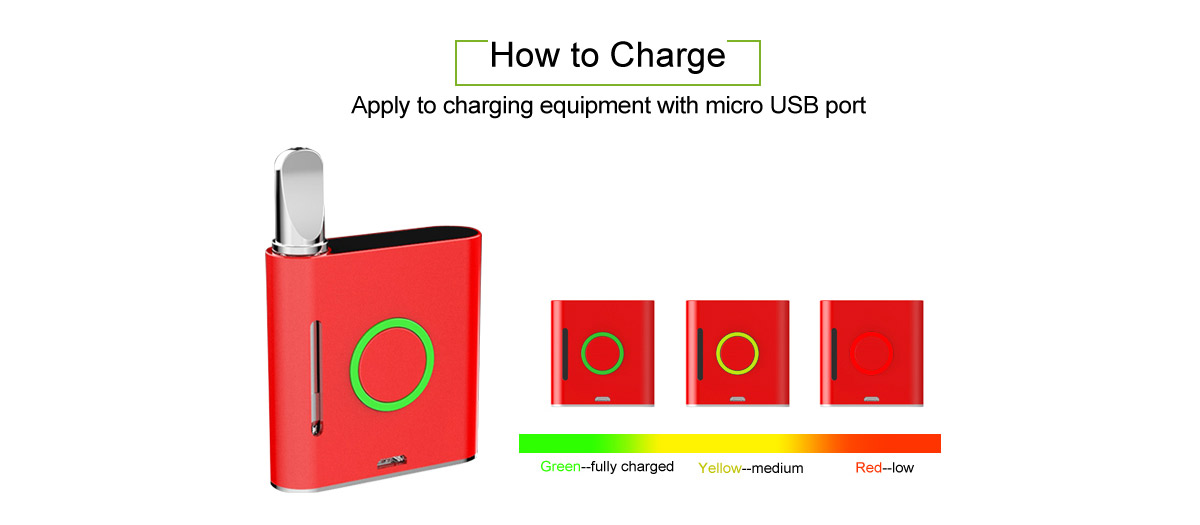 How to Charge

Apply to charging equipment with micro USB port

Green--fully charged

Yellow--medium

Red--low